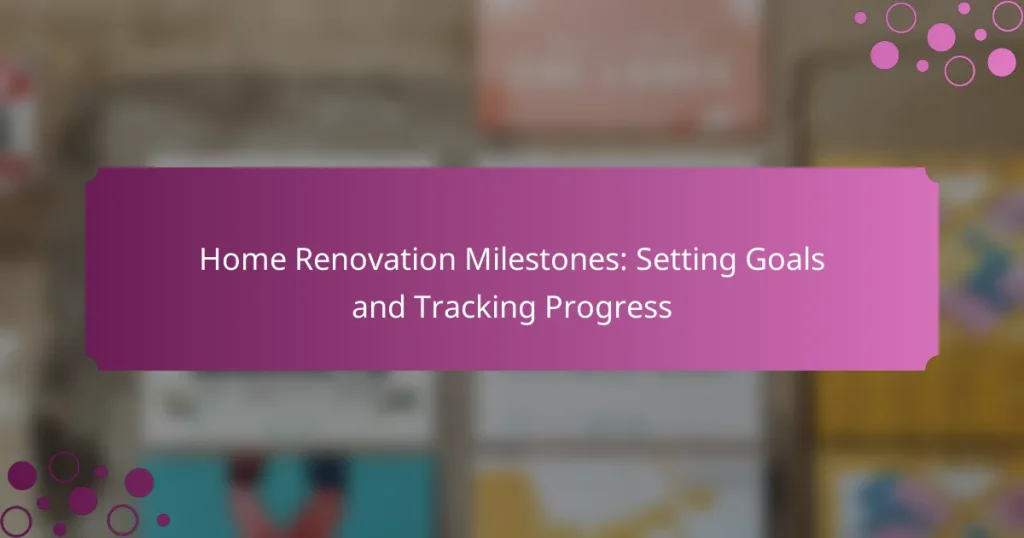 Home Renovation Milestones: Setting Goals and Tracking Progress